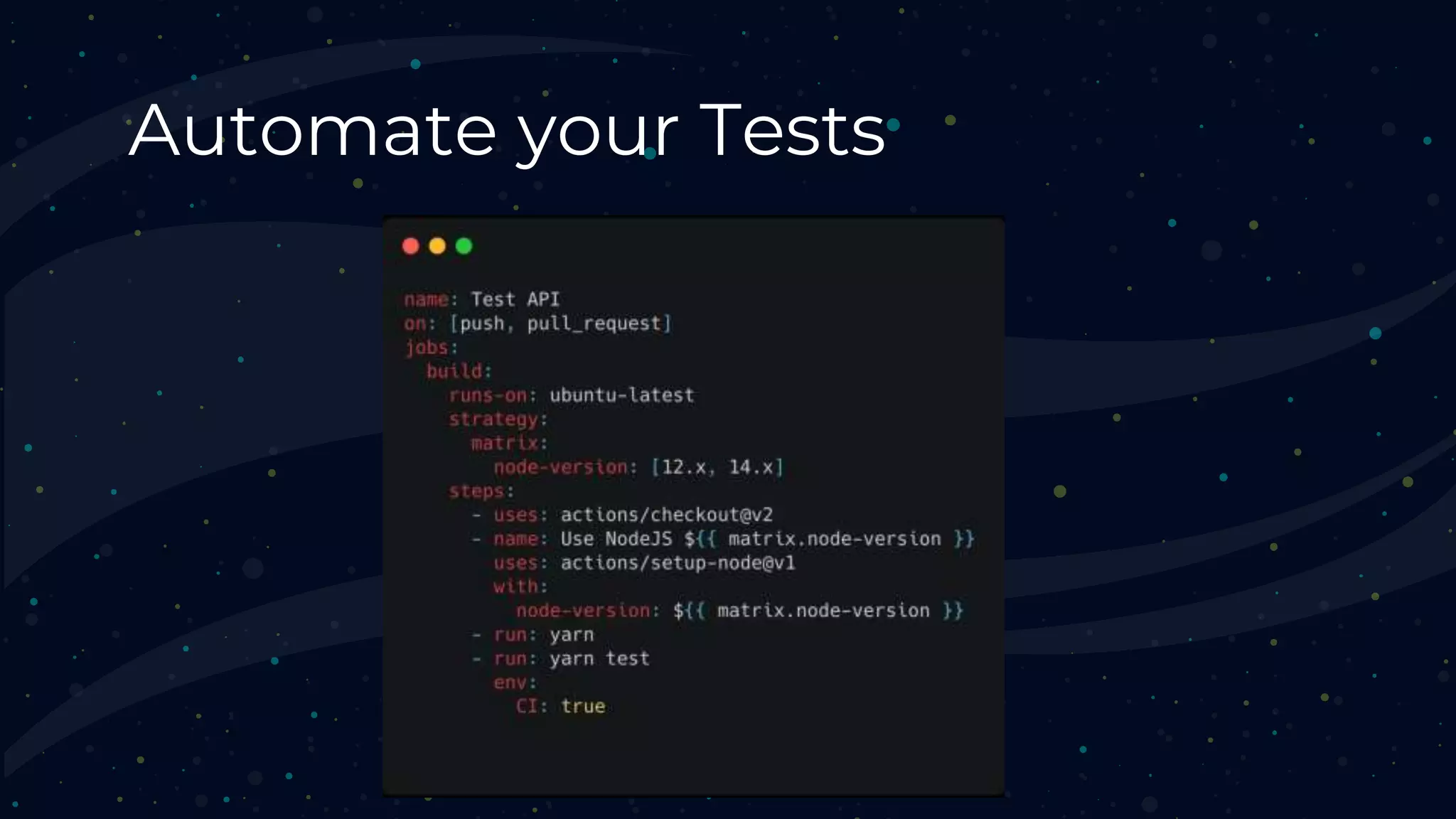 Automate your Tests

name: Test API
on: [push, pull_request]
jobs:
  build:
    runs-on: ubuntu-latest
    strategy:
      matrix:
        node-version: [12.x, 14.x]
    steps:
      - uses: actions/checkout@v2
      - name: Use NodeJS ${{ matrix.node-version }}
        uses: actions/setup-node@v1
        with:
          node-version: ${{ matrix.node-version }}
      - run: yarn
      - run: yarn test
        env:
          CI: true